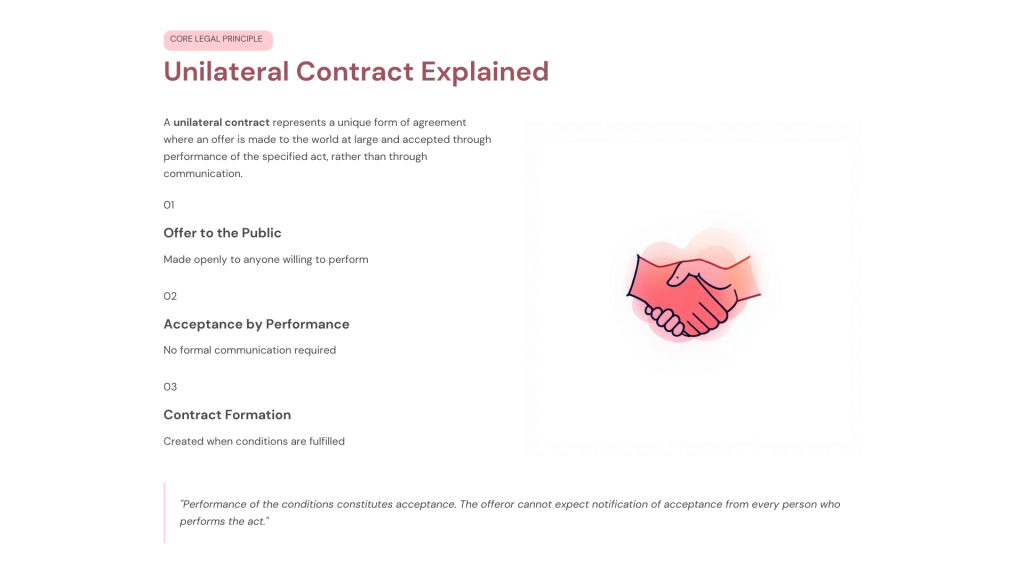 CORE LEGAL PRINCIPLE

Unilateral Contract Explained

A unilateral contract represents a unique form of agreement where an offer is made to the world at large and accepted through performance of the specified act, rather than through communication.

01

Offer to the Public

Made openly to anyone willing to perform

02

Acceptance by Performance

No formal communication required

03

Contract Formation

Created when conditions are fulfilled

"Performance of the conditions constitutes acceptance. The offeror cannot expect notification of acceptance from every person who performs the act."